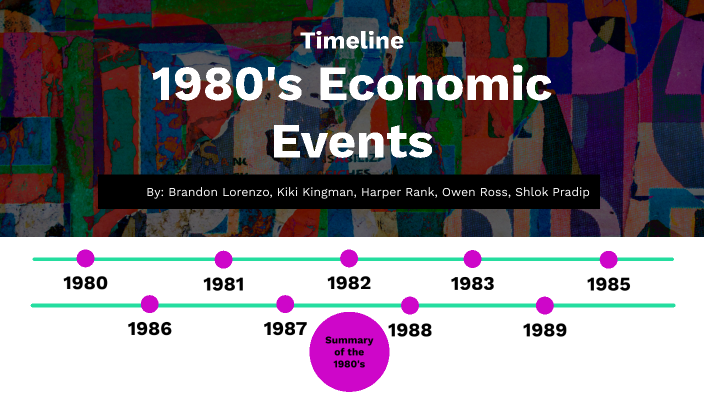 Timeline
1980's Economic Events

By: Brandon Lorenzo, Kiki Kingman, Harper Rank, Owen Ross, Shlok Pradip

1980
1981
1982
1983
1985

1986
1987
1988
1989

Summary of the 1980's